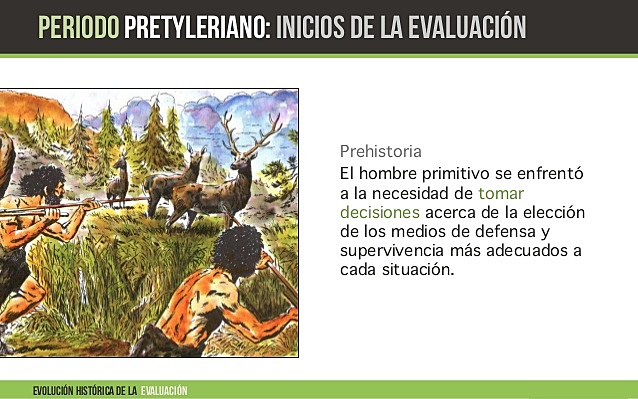 PERIODO PRETYLERIANO: INICIOS DE LA EVALUACIÓN

Prehistoria

El hombre primitivo se enfrentó a la necesidad de tomar decisiones acerca de la elección de los medios de defensa y supervivencia más adecuados a cada situación.

EVOLUCIÓN HISTÓRICA DE LA EVALUACIÓN